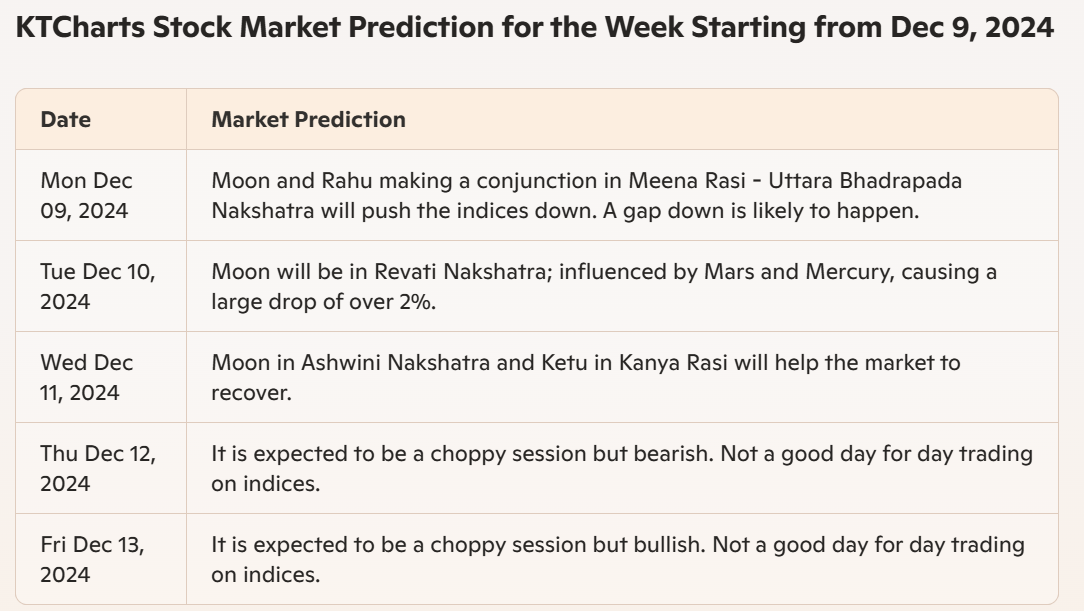 KTCharts Stock Market Prediction for the Week Starting from Dec 9, 2024

| Date | Market Prediction |
|---|---|
| Mon Dec 09, 2024 | Moon and Rahu making a conjunction in Meena Rasi - Uttara Bhadrapada Nakshatra will push the indices down. A gap down is likely to happen. |
| Tue Dec 10, 2024 | Moon will be in Revati Nakshatra; influenced by Mars and Mercury, causing a large drop of over 2%. |
| Wed Dec 11, 2024 | Moon in Ashwini Nakshatra and Ketu in Kanya Rasi will help the market to recover. |
| Thu Dec 12, 2024 | It is expected to be a choppy session but bearish. Not a good day for day trading on indices. |
| Fri Dec 13, 2024 | It is expected to be a choppy session but bullish. Not a good day for day trading on indices. |